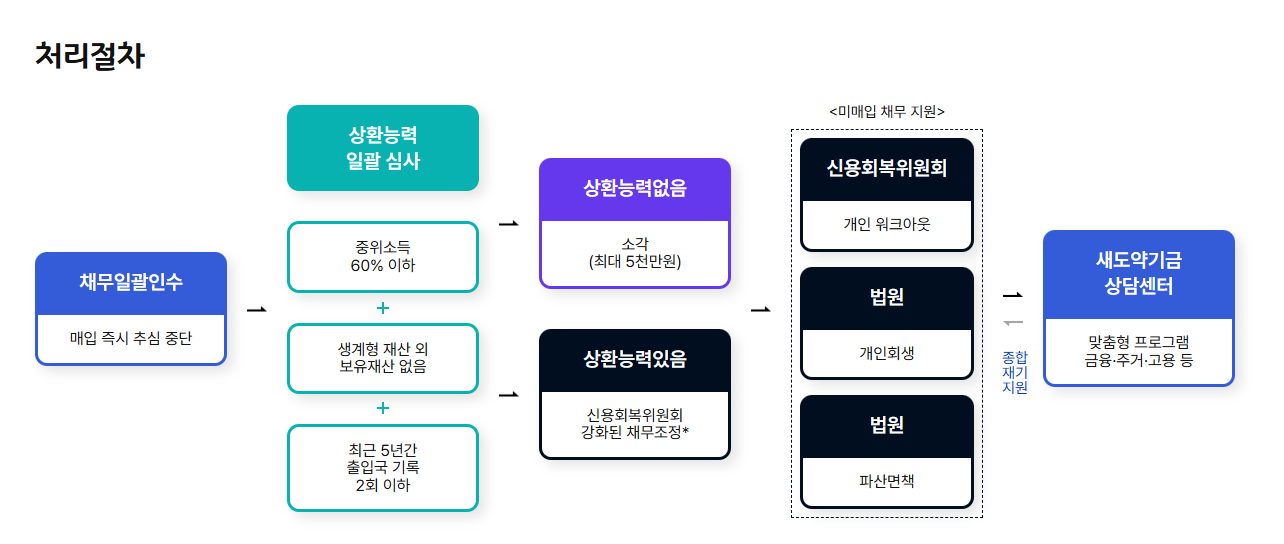 처리절차

채무일괄인수

매입 즉시 추심 중단

상환능력 일괄 심사

중위소득 60% 이하

+

생계형 재산 외 보유재산 없음

+

최근 5년간 출입국 기록 2회 이하

상환능력없음

소각 (최대 5천만원)

상환능력있음

신용회복위원회 강화된 채무조정*

<미매입 채무 지원>

신용회복위원회

개인 워크아웃

법원

개인회생

법원

파산면책

종합 재기 지원

새도약기금 상담센터

맞춤형 프로그램 금융·주거·고용 등